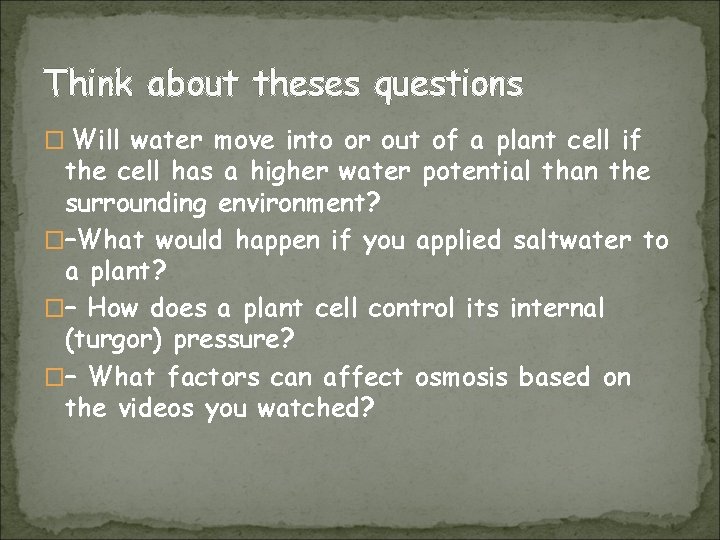 Think about theses questions

□ Will water move into or out of a plant cell if the cell has a higher water potential than the surrounding environment?

□–What would happen if you applied saltwater to a plant?

□– How does a plant cell control its internal (turgor) pressure?

□– What factors can affect osmosis based on the videos you watched?